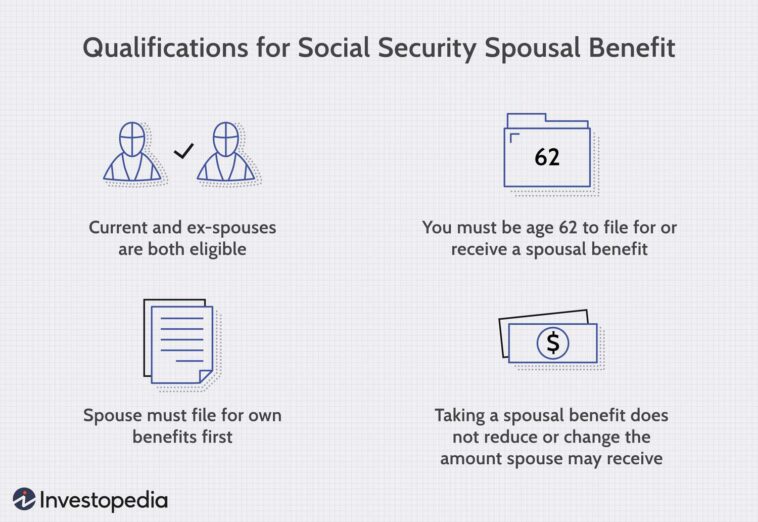 Qualifications for Social Security Spousal Benefit

Current and ex-spouses are both eligible

62

You must be age 62 to file for or receive a spousal benefit

Spouse must file for own benefits first

$

Taking a spousal benefit does not reduce or change the amount spouse may receive

Investopedia